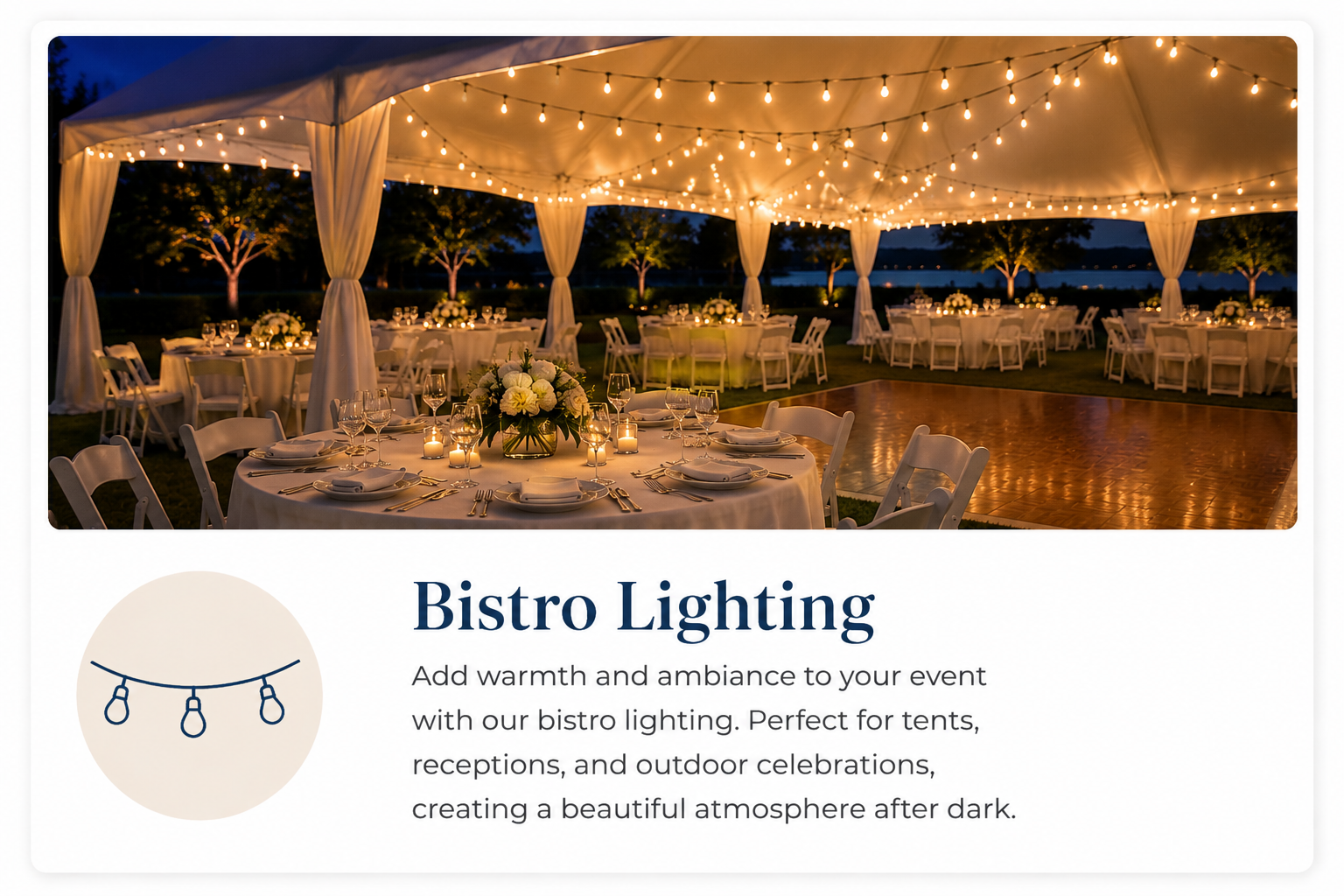 Bistro Lighting

Add warmth and ambiance to your event with our bistro lighting. Perfect for tents, receptions, and outdoor celebrations, creating a beautiful atmosphere after dark.